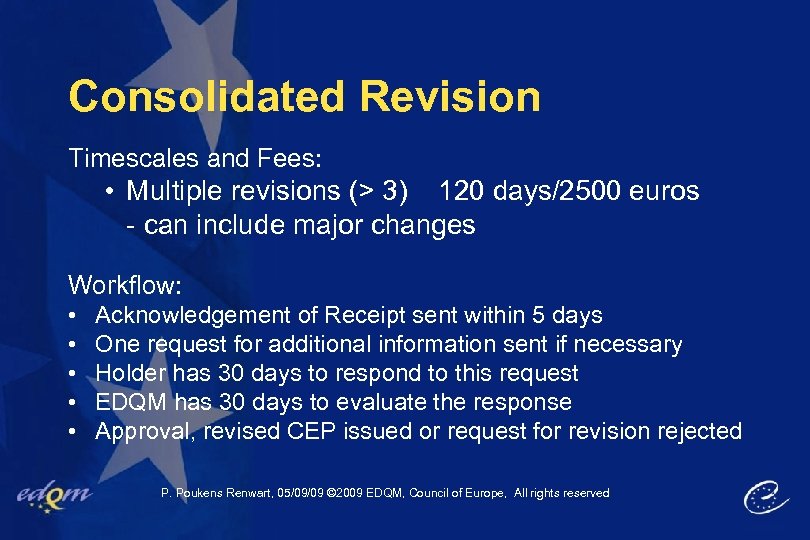 Consolidated Revision

Timescales and Fees:

• Multiple revisions (> 3) 120 days/2500 euros
- can include major changes

Workflow:

• Acknowledgement of Receipt sent within 5 days
• One request for additional information sent if necessary
• Holder has 30 days to respond to this request
• EDQM has 30 days to evaluate the response
• Approval, revised CEP issued or request for revision rejected

edqm

P. Poukens Renwart, 05/09/09 ©2009 EDQM, Council of Europe, All rights reserved